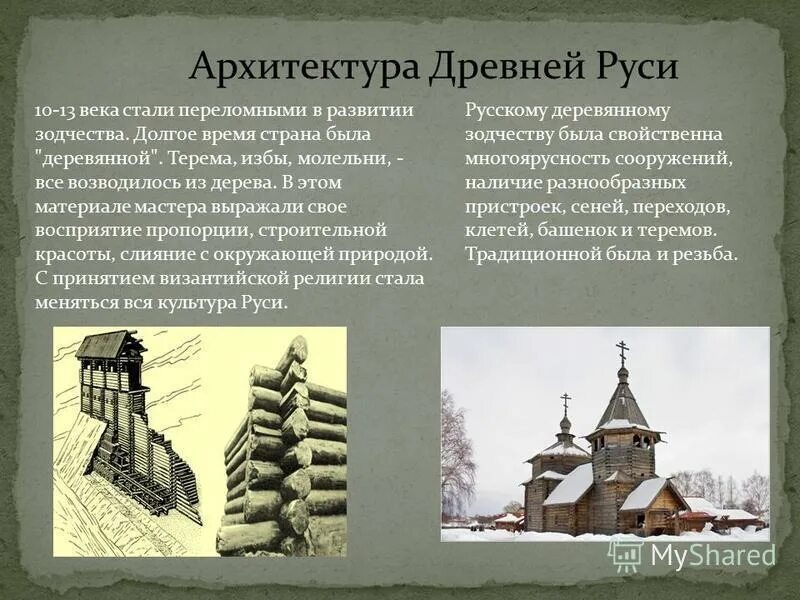 Архитектура Древней Руси

10-13 века стали переломными в развитии зодчества. Долгое время страна была "деревянной". Терема, избы, молельни, - все возводилось из дерева. В этом материале мастера выражали свое восприятие пропорции, строительной красоты, слияние с окружающей природой. С принятием византийской религии стала меняться вся культура Руси.

Русскому деревянному зодчеству была свойственна многоярусность сооружений, наличие разнообразных пристроек, сеней, переходов, клетей, башенок и теремов. Традиционной была и резьба.

MyShared